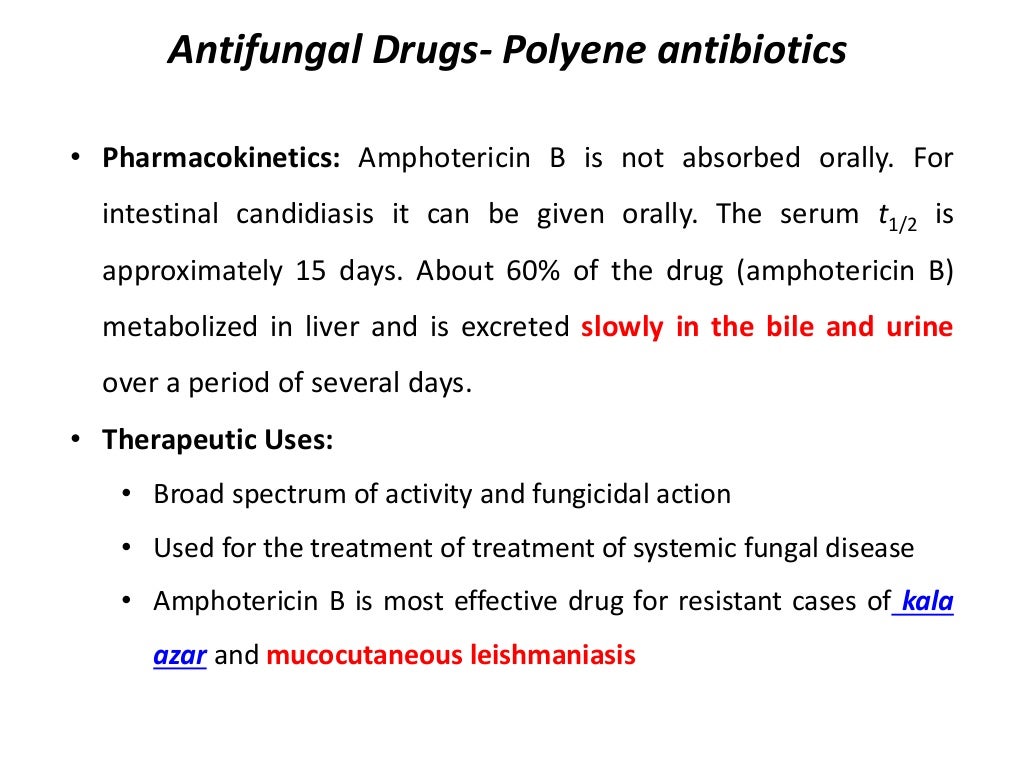 Antifungal Drugs- Polyene antibiotics

• Pharmacokinetics: Amphotericin B is not absorbed orally. For intestinal candidiasis it can be given orally. The serum $t_{1/2}$ is approximately 15 days. About 60% of the drug (amphotericin B) metabolized in liver and is excreted slowly in the bile and urine over a period of several days.

• Therapeutic Uses:
  • Broad spectrum of activity and fungicidal action
  • Used for the treatment of treatment of systemic fungal disease
  • Amphotericin B is most effective drug for resistant cases of kala azar and mucocutaneous leishmaniasis